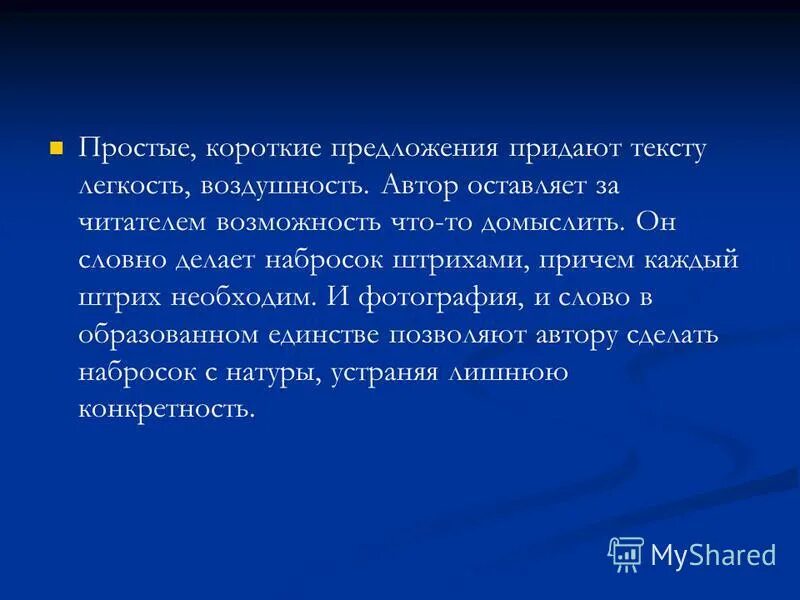 Простые, короткие предложения придают тексту легкость, воздушность. Автор оставляет за читателем возможность что-то домыслить. Он словно делает набросок штрихами, причем каждый штрих необходим. И фотография, и слово в образованном единстве позволяют автору сделать набросок с натуры, устраняя лишнюю конкретность.

MyShared